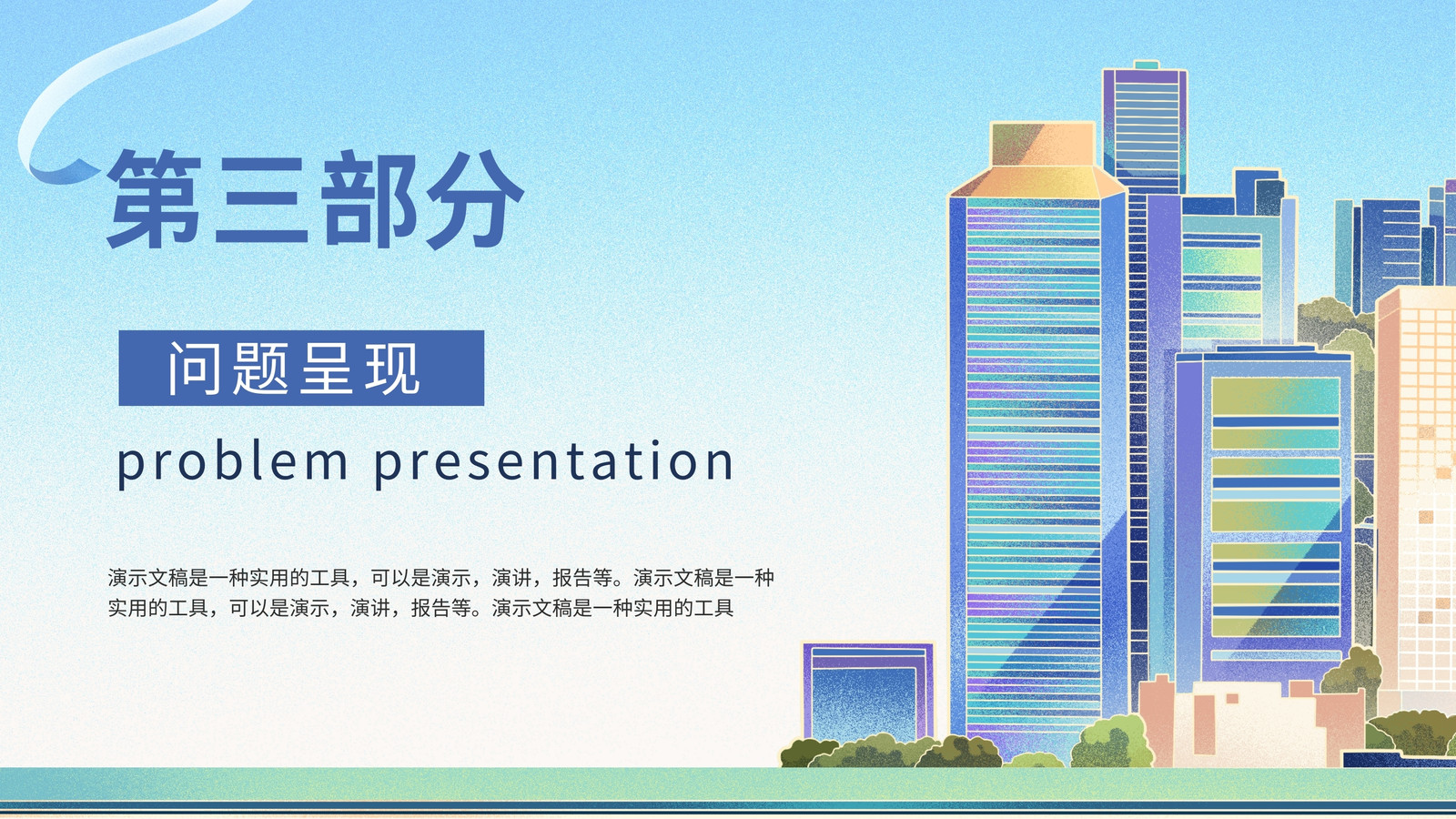 第三部分

问题呈现

problem presentation

演示文稿是一种实用的工具，可以是演示，演讲，报告等。演示文稿是一种实用的工具，可以是演示，演讲，报告等。演示文稿是一种实用的工具